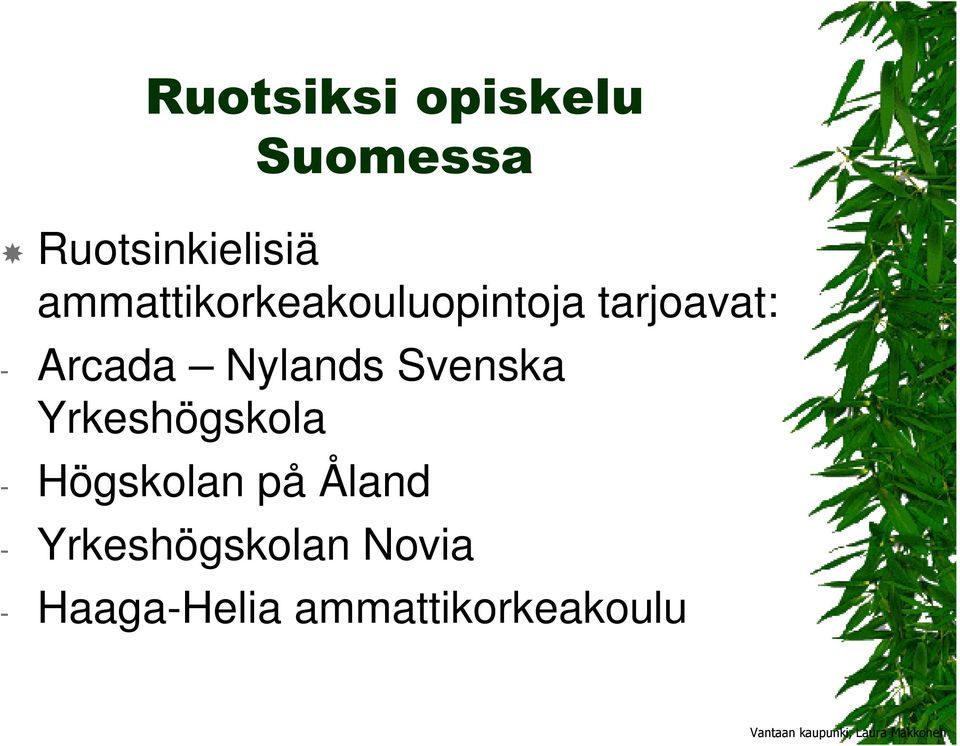 Ruotsiksi opiskelu Suomessa

Ruotsinkielisiä ammattikorkeakouluopintoja tarjoavat:

- Arcada – Nylands Svenska Yrkeshögskola
- Högskolan på Åland
- Yrkeshögskolan Novia
- Haaga-Helia ammattikorkeakoulu

Vantaan kaupunki, Laura Makkonen